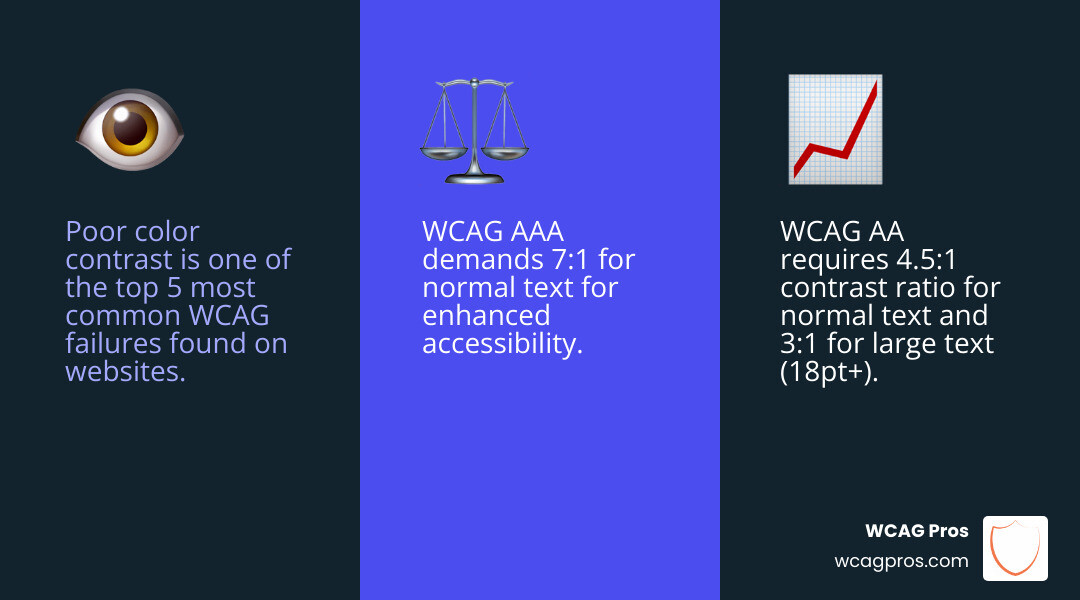 Poor color contrast is one of the top 5 most common WCAG failures found on websites.

WCAG AAA demands 7:1 for normal text for enhanced accessibility.

WCAG AA requires 4.5:1 contrast ratio for normal text and 3:1 for large text (18pt+).

WCAG Pros
wcagpros.com